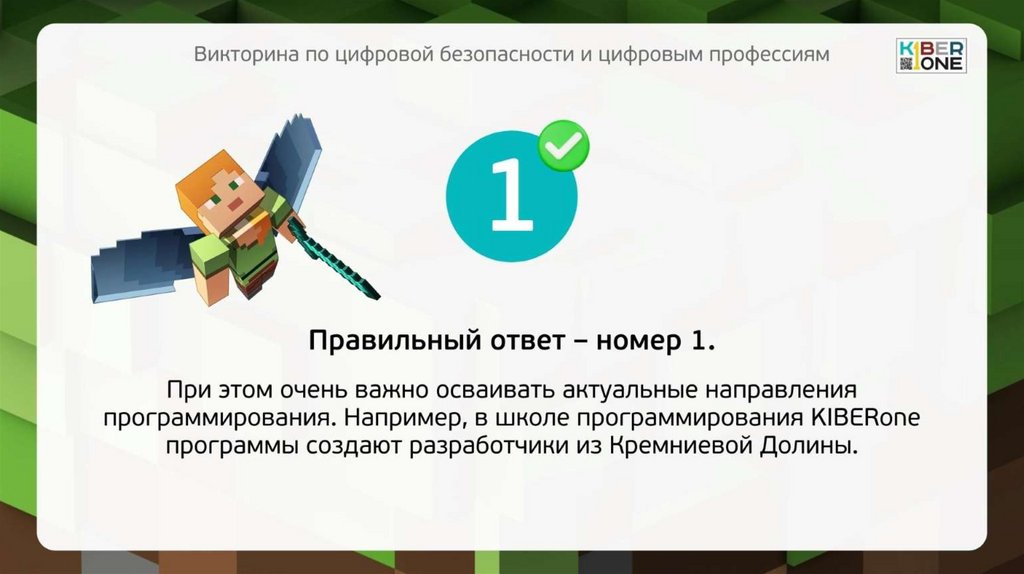 Викторина по цифровой безопасности и цифровым профессиям

KIBER ONE

1

Правильный ответ – номер 1.

При этом очень важно осваивать актуальные направления программирования. Например, в школе программирования KIBERone программы создают разработчики из Кремниевой Долины.